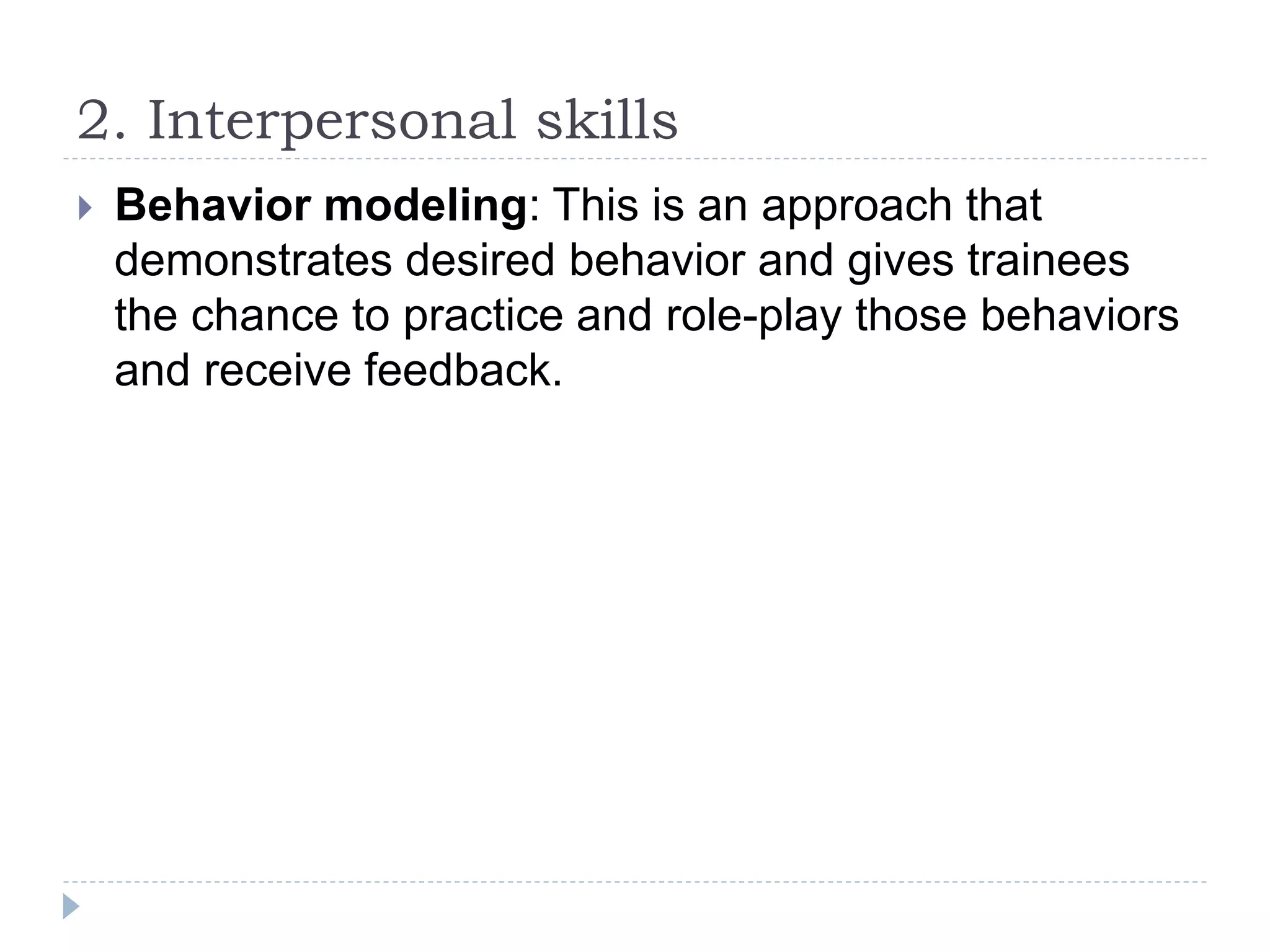 2. Interpersonal skills

Behavior modeling: This is an approach that demonstrates desired behavior and gives trainees the chance to practice and role-play those behaviors and receive feedback.